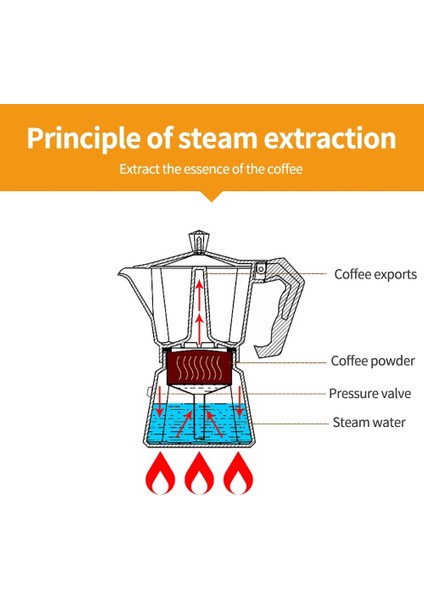 Principle of steam extraction
Extract the essence of the coffee

Coffee exports
Coffee powder
Pressure valve
Steam water